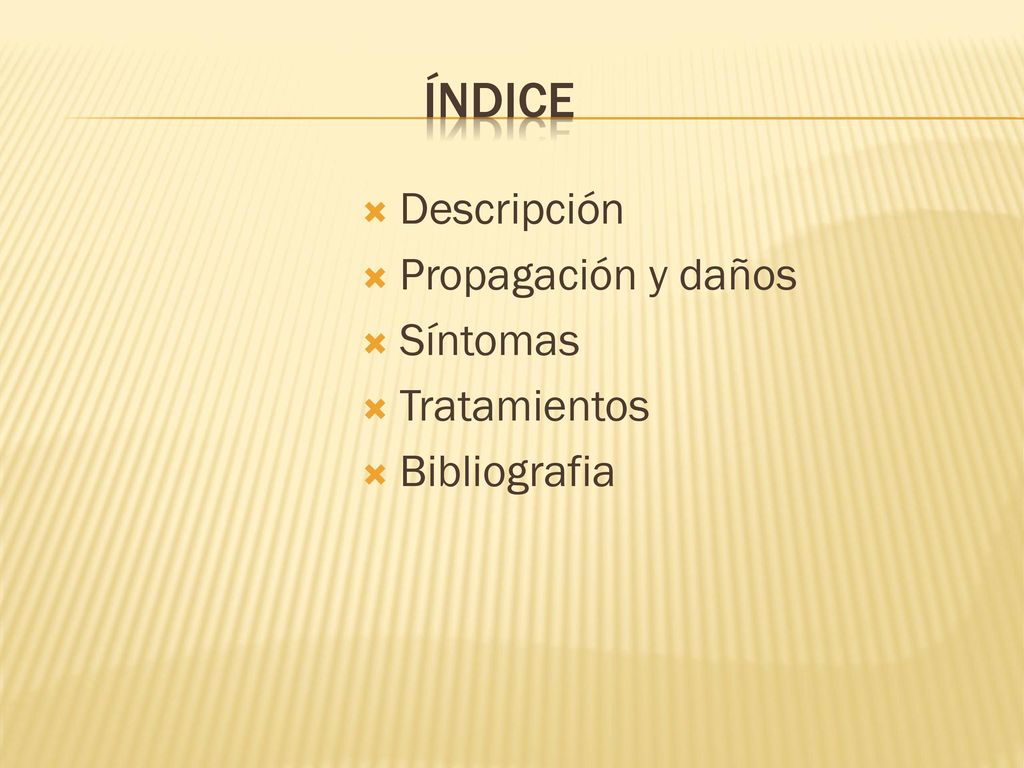 ÍNDICE

Descripción
Propagación y daños
Síntomas
Tratamientos
Bibliografia